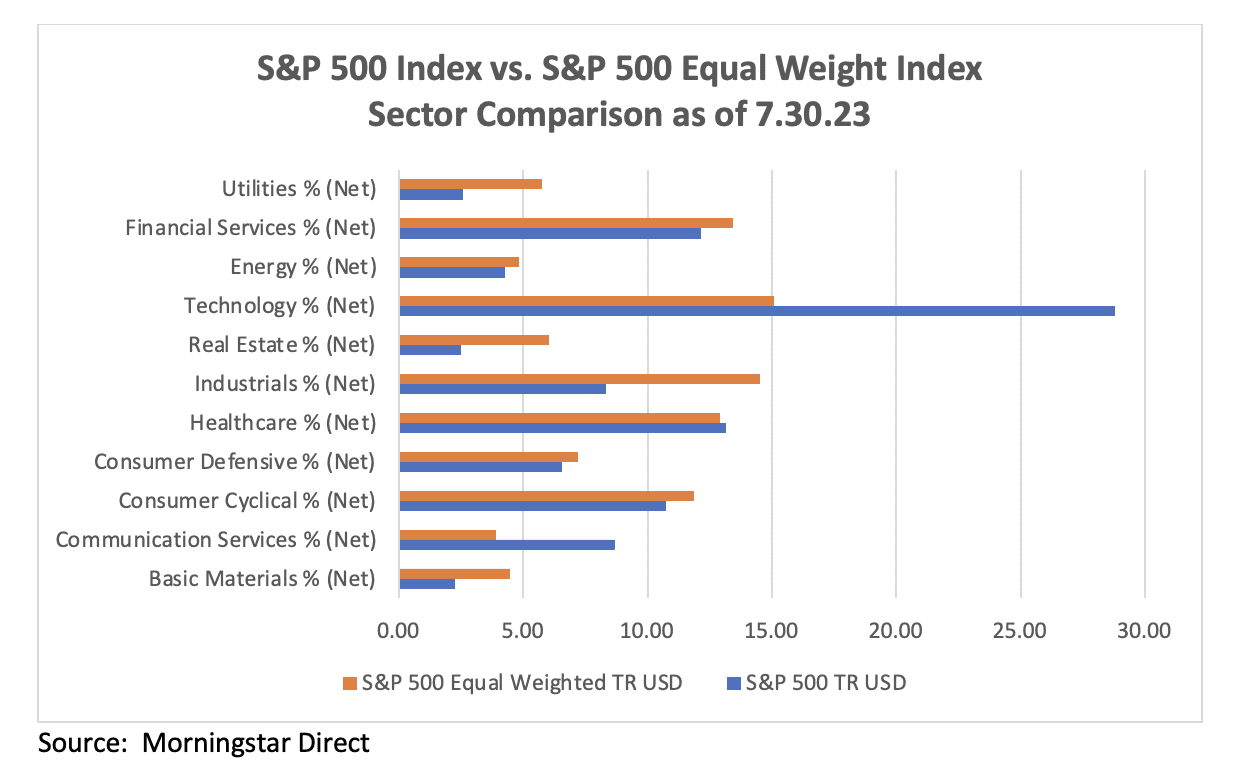 S&P 500 Index vs. S&P 500 Equal Weight Index
Sector Comparison as of 7.30.23

Utilities % (Net)
Financial Services % (Net)
Energy % (Net)
Technology % (Net)
Real Estate % (Net)
Industrials % (Net)
Healthcare % (Net)
Consumer Defensive % (Net)
Consumer Cyclical % (Net)
Communication Services % (Net)
Basic Materials % (Net)

0.00 5.00 10.00 15.00 20.00 25.00 30.00

S&P 500 Equal Weighted TR USD
S&P 500 TR USD

Source: Morningstar Direct